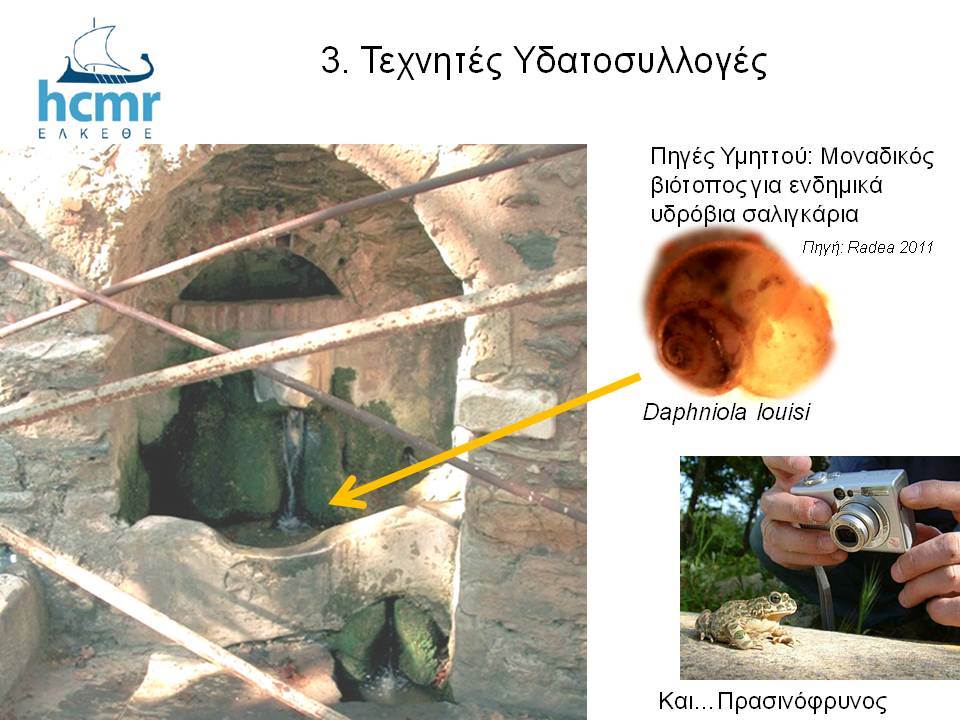 hcmr
ΕΛΚΕΘΕ

3. Τεχνητές Υδατοσυλλογές

Πηγές Υμηττού: Μοναδικός βιότοπος για ενδημικά υδρόβια σαλιγκάρια

Πηγή: Radea 2011

Daphniola louisi

Και...Πρασινόφρυνος